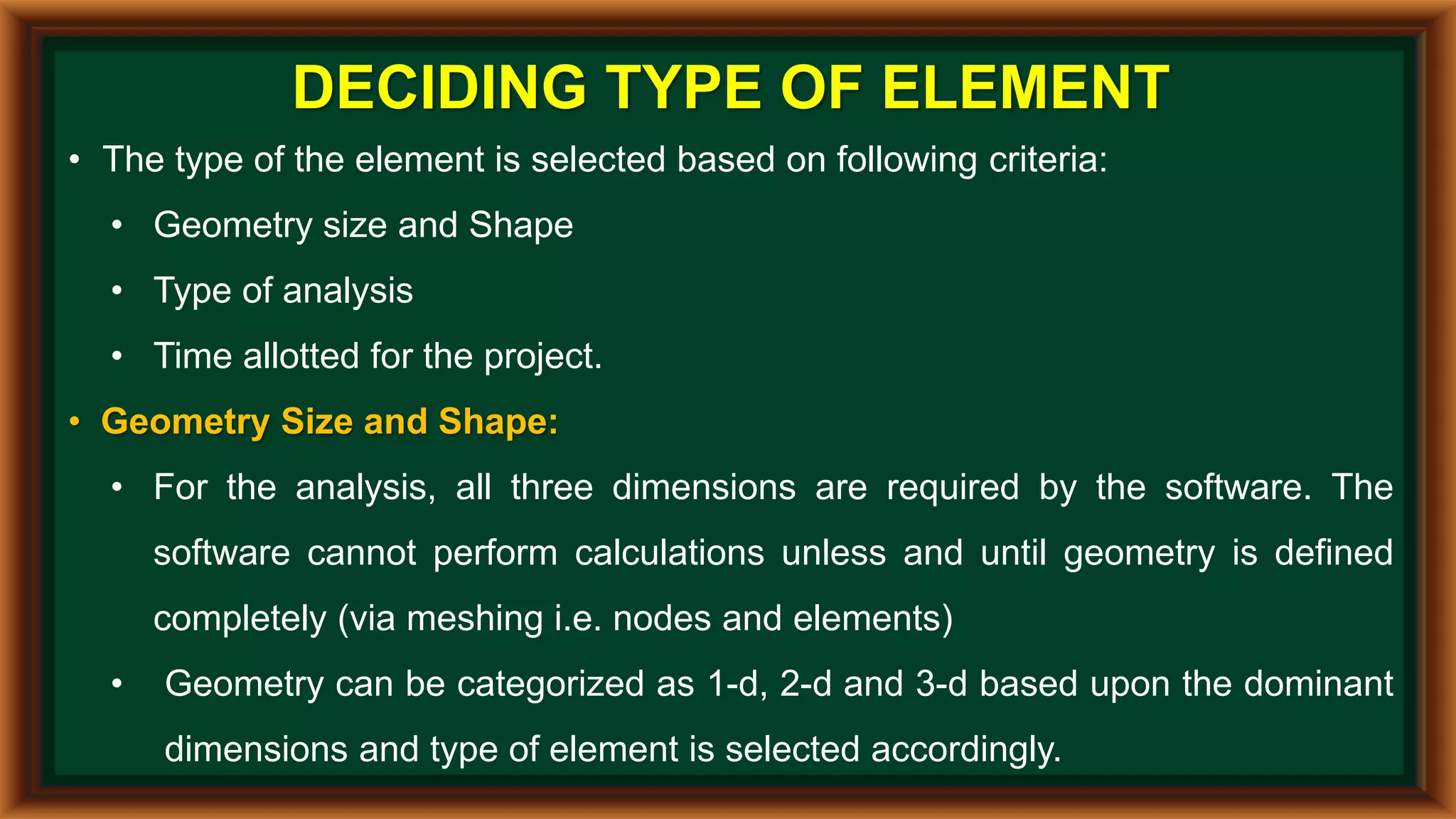 DECIDING TYPE OF ELEMENT

• The type of the element is selected based on following criteria:

• Geometry size and Shape

• Type of analysis

• Time allotted for the project.

• Geometry Size and Shape:

• For the analysis, all three dimensions are required by the software. The software cannot perform calculations unless and until geometry is defined completely (via meshing i.e. nodes and elements)

• Geometry can be categorized as 1-d, 2-d and 3-d based upon the dominant dimensions and type of element is selected accordingly.